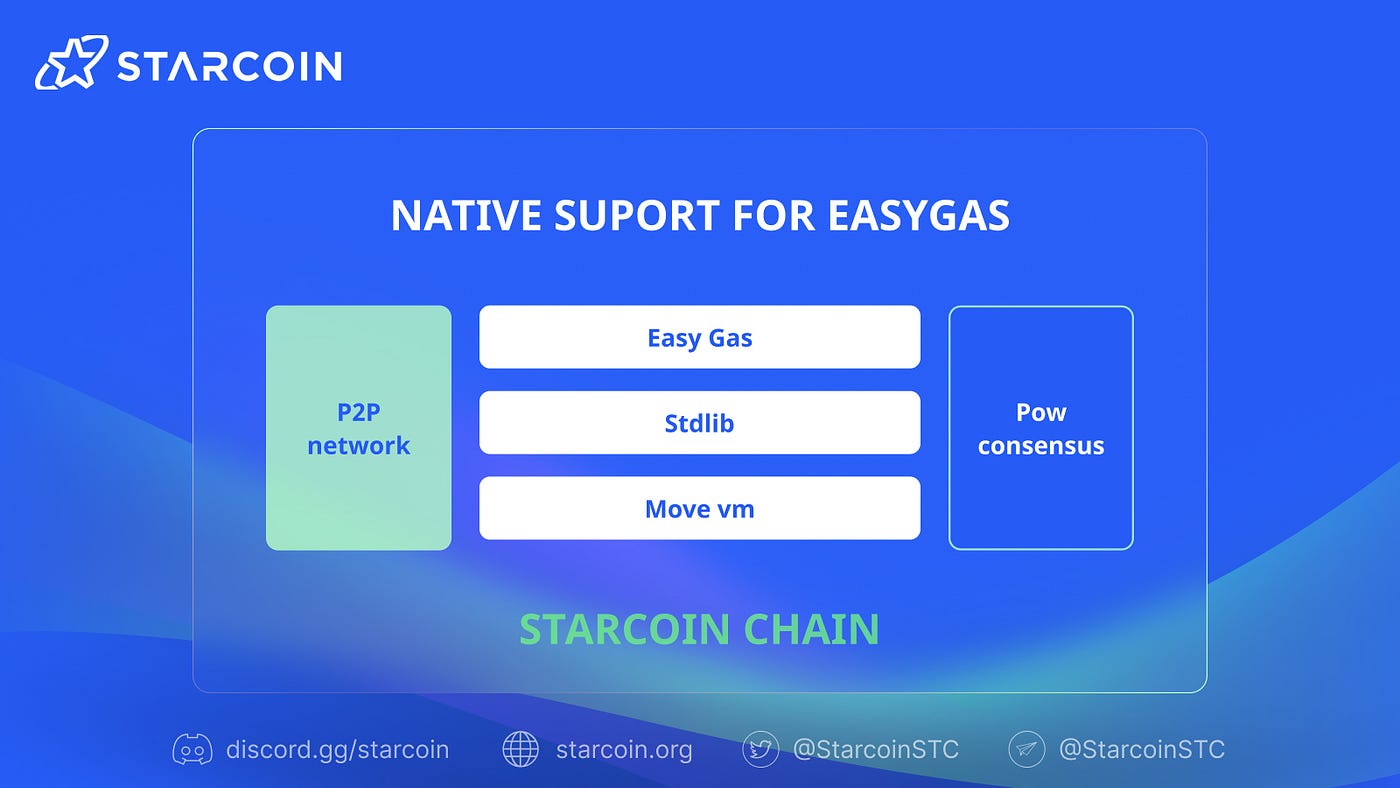 STARCOIN

NATIVE SUPORT FOR EASYGAS

P2P network

Easy Gas

Stdlib

Move vm

Pow consensus

STARCOIN CHAIN

discord.gg/starcoin starcoin.org @StarcoinSTC @StarcoinSTC